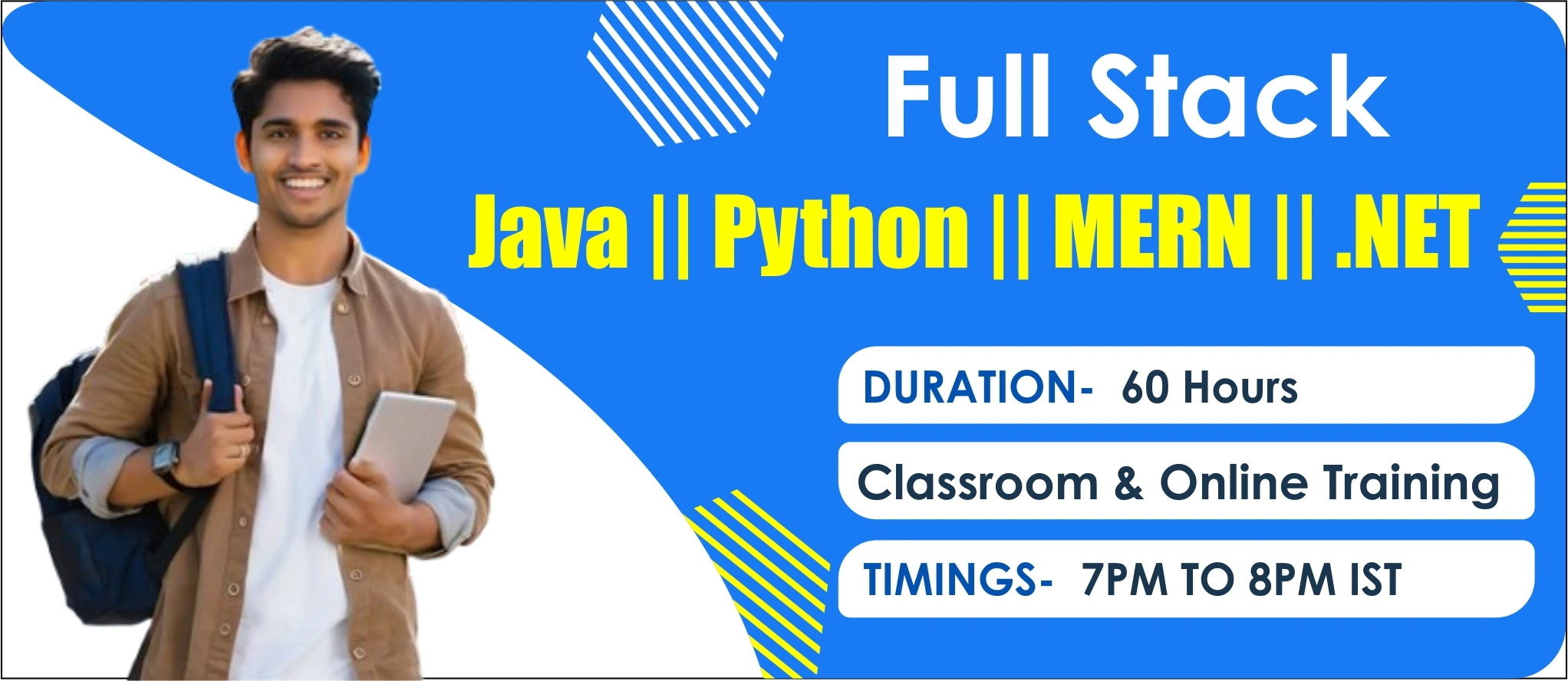 Full Stack

Java || Python || MERN || .NET

DURATION- 60 Hours

Classroom & Online Training

TIMINGS- 7PM TO 8PM IST